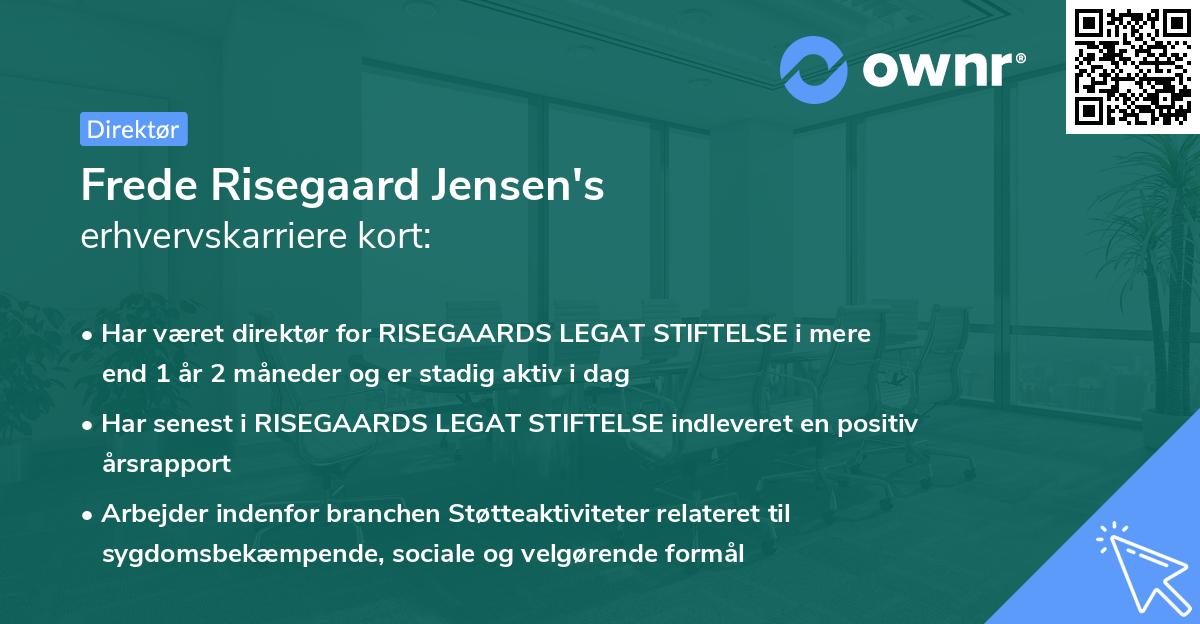 ownr®

Direktør

Frede Risegaard Jensen's
erhvervskarriere kort:

• Har været direktør for RISEGAARDS LEGAT STIFTELSE i mere end 1 år 2 måneder og er stadig aktiv i dag

• Har senest i RISEGAARDS LEGAT STIFTELSE indleveret en positiv årsrapport

• Arbejder indenfor branchen Støtteaktiviteter relateret til sygdomsbekæmpende, sociale og velgørende formål